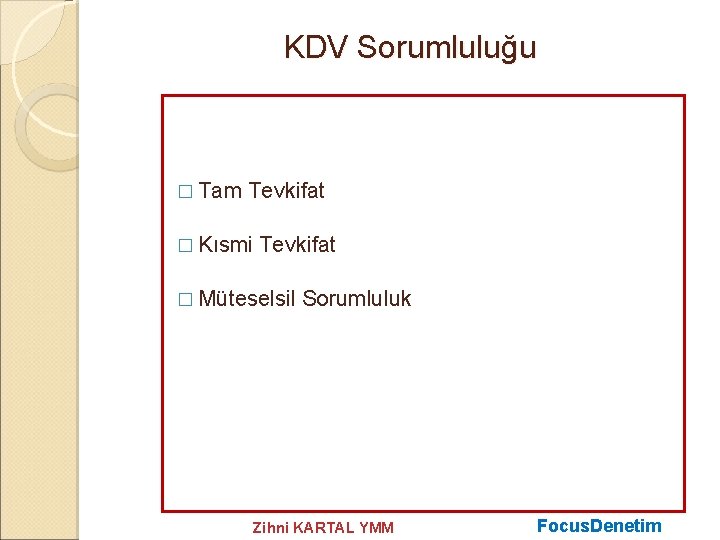 KDV Sorumluluğu

□ Tam Tevkifat

□ Kısmi Tevkifat

□ Müteselsil Sorumluluk

Zihni KARTAL YMM

FocusDenetim